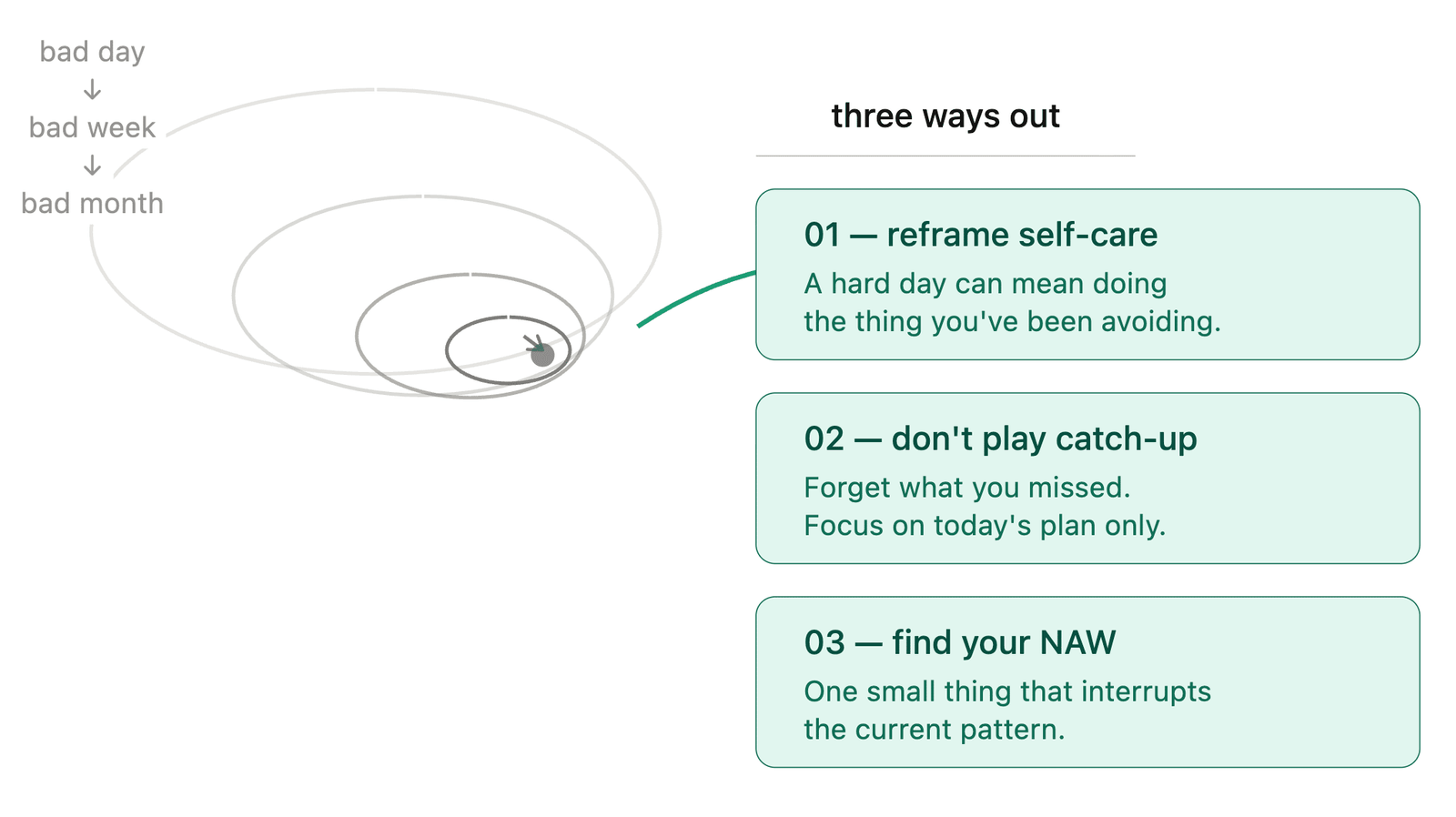 bad day
↓
bad week
↓
bad month

three ways out

01 — reframe self-care
A hard day can mean doing the thing you've been avoiding.

02 — don't play catch-up
Forget what you missed. Focus on today's plan only.

03 — find your NAW
One small thing that interrupts the current pattern.